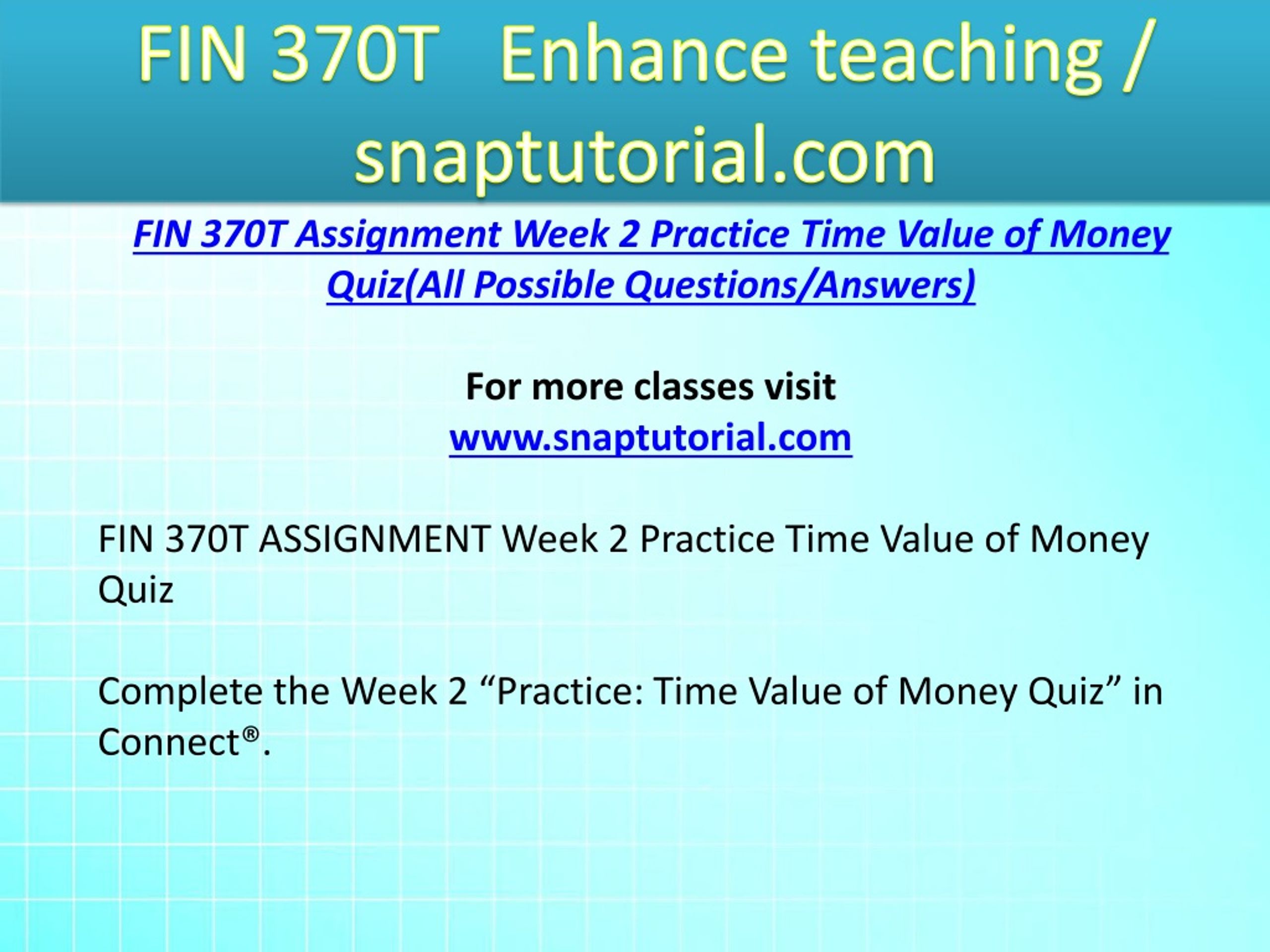 FIN 370T Enhance teaching / snaptutorial.com

FIN 370T Assignment Week 2 Practice Time Value of Money Quiz(All Possible Questions/Answers)

For more classes visit
www.snaptutorial.com

FIN 370T ASSIGNMENT Week 2 Practice Time Value of Money Quiz

Complete the Week 2 “Practice: Time Value of Money Quiz” in Connect®.